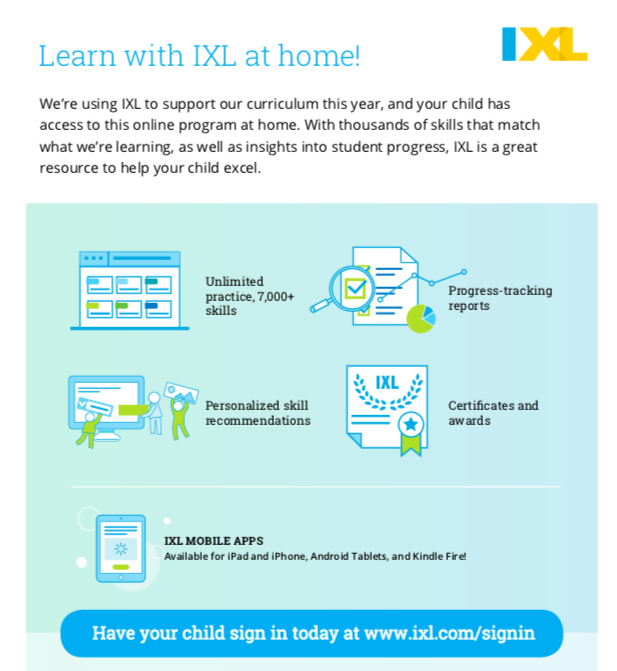 Learn with IXL at home!

IXL

We're using IXL to support our curriculum this year, and your child has access to this online program at home. With thousands of skills that match what we're learning, as well as insights into student progress, IXL is a great resource to help your child excel.

Unlimited practice, 7,000+ skills

Progress-tracking reports

Personalized skill recommendations

IXL

Certificates and awards

IXL MOBILE APPS
Available for iPad and iPhone, Android Tablets, and Kindle Fire!

Have your child sign in today at www.ixl.com/signin